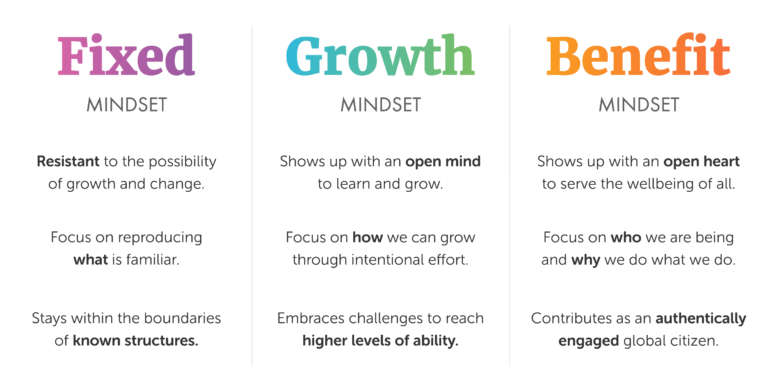 Fixed
MINDSET

Resistant to the possibility of growth and change.

Focus on reproducing what is familiar.

Stays within the boundaries of known structures.

Growth
MINDSET

Shows up with an open mind to learn and grow.

Focus on how we can grow through intentional effort.

Embraces challenges to reach higher levels of ability.

Benefit
MINDSET

Shows up with an open heart to serve the wellbeing of all.

Focus on who we are being and why we do what we do.

Contributes as an authentically engaged global citizen.